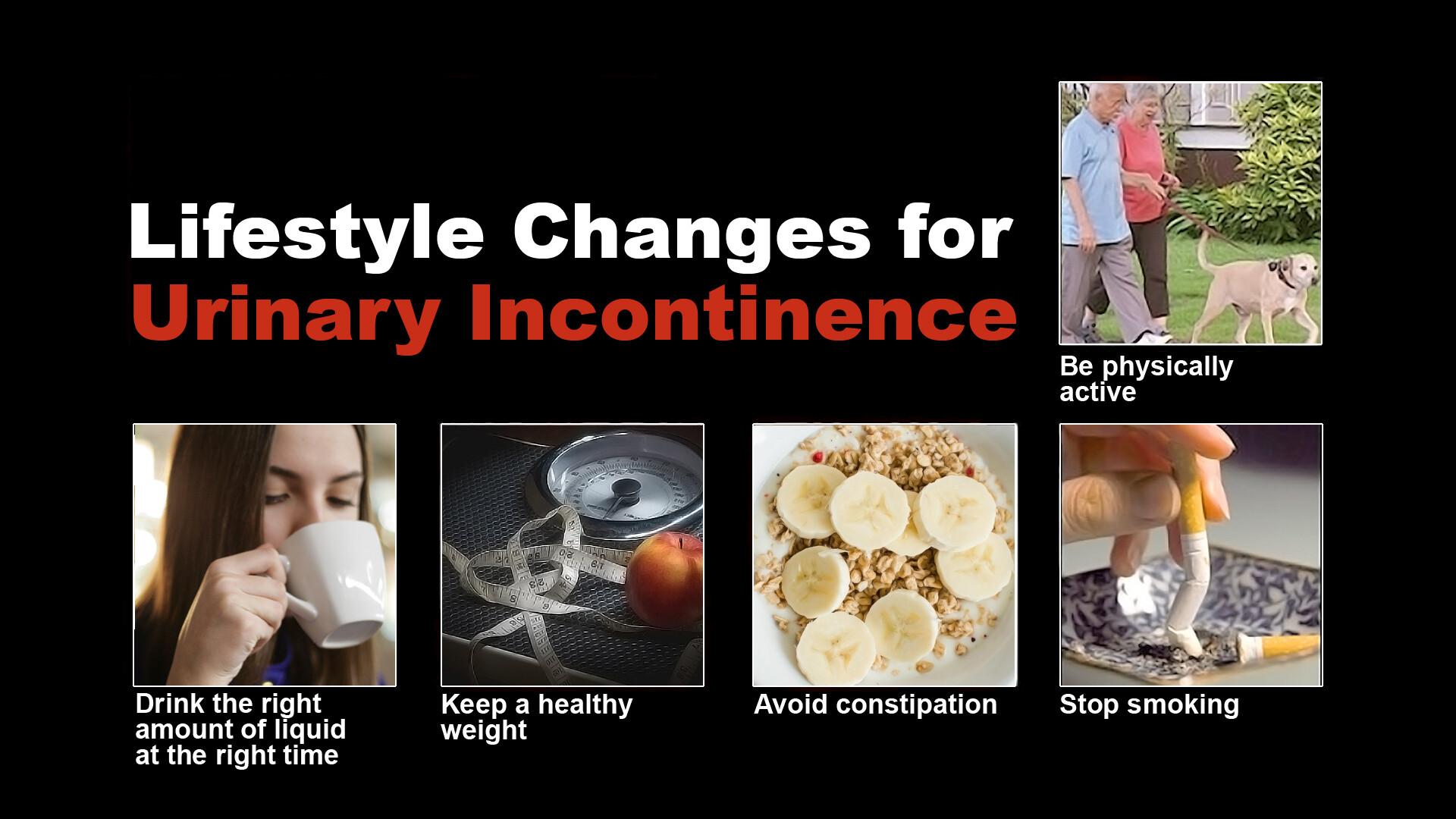 Lifestyle Changes for
Urinary Incontinence

Be physically active

Drink the right amount of liquid at the right time

Keep a healthy weight

Avoid constipation

Stop smoking